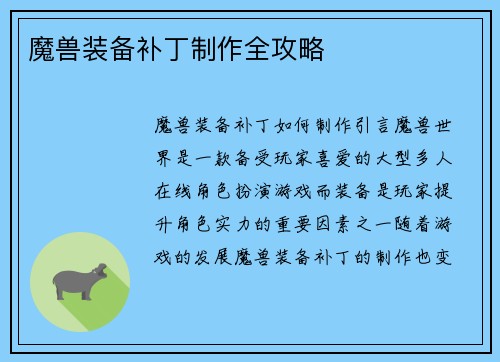 魔兽装备补丁制作全攻略

魔兽装备补丁如何制作引言魔兽世界是一款备受玩家喜爱的大型多人在线角色扮演游戏而装备是玩家提升角色实力的重要因素之一随着游戏的发展魔兽装备补丁的制作也变